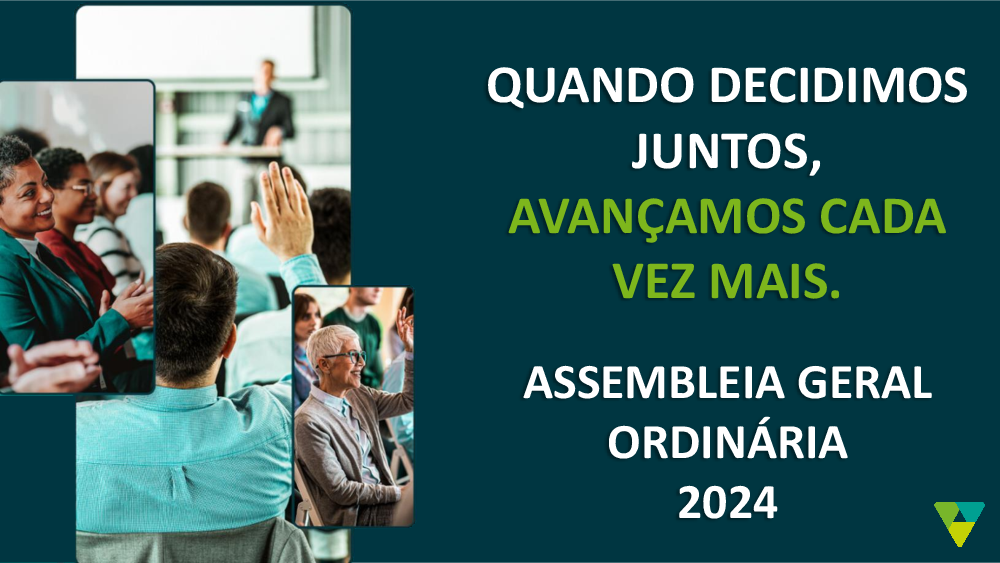 QUANDO DECIDIMOS JUNTOS, AVANÇAMOS CADA VEZ MAIS.

ASSEMBLEIA GERAL ORDINÁRIA 2024